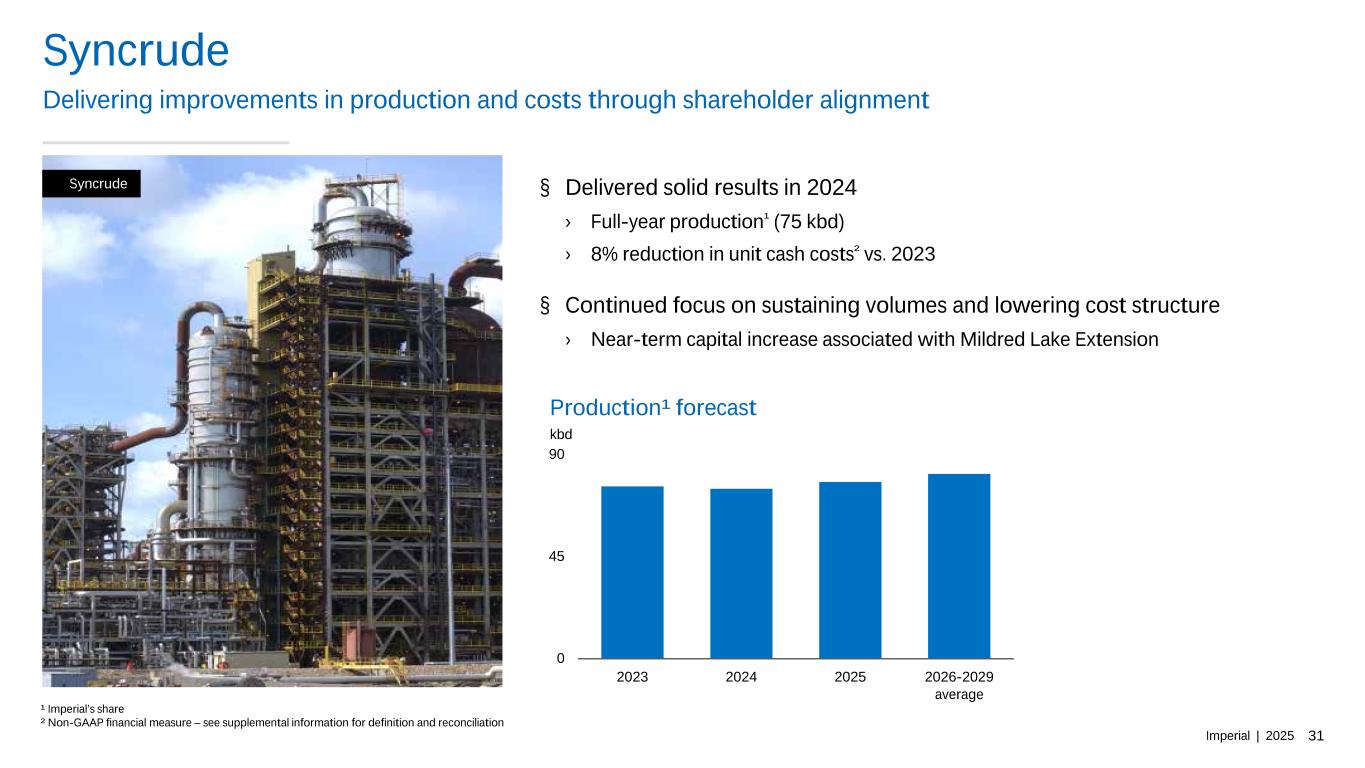 Syncrude

Delivering improvements in production and costs through shareholder alignment

Syncrude

§ Delivered solid results in 2024

› Full-year production¹ (75 kbd)

› 8% reduction in unit cash costs² vs. 2023

§ Continued focus on sustaining volumes and lowering cost structure

› Near-term capital increase associated with Mildred Lake Extension

Production¹ forecast

kbd

90

45

0

2023

2024

2025

2026-2029 average

¹ Imperial's share

² Non-GAAP financial measure – see supplemental information for definition and reconciliation

Imperial | 2025 31